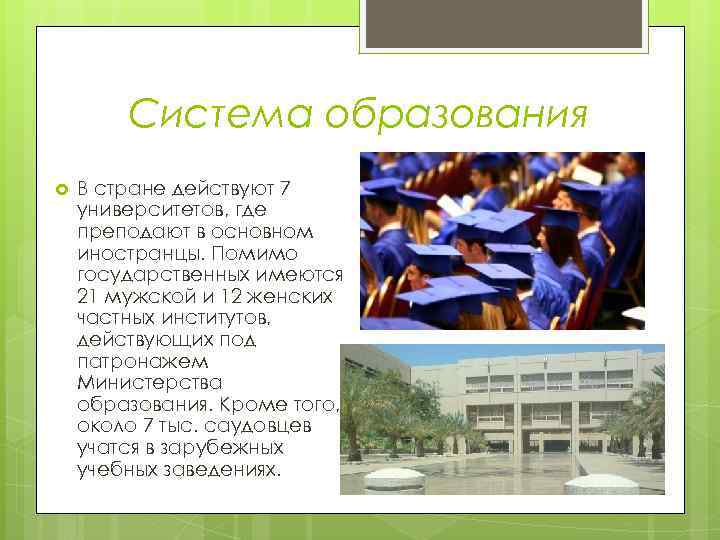 Система образования

В стране действуют 7 университетов, где преподают в основном иностранцы. Помимо государственных имеются 21 мужской и 12 женских частных институтов, действующих под патронажем Министерства образования. Кроме того, около 7 тыс. саудовцев учатся в зарубежных учебных заведениях.